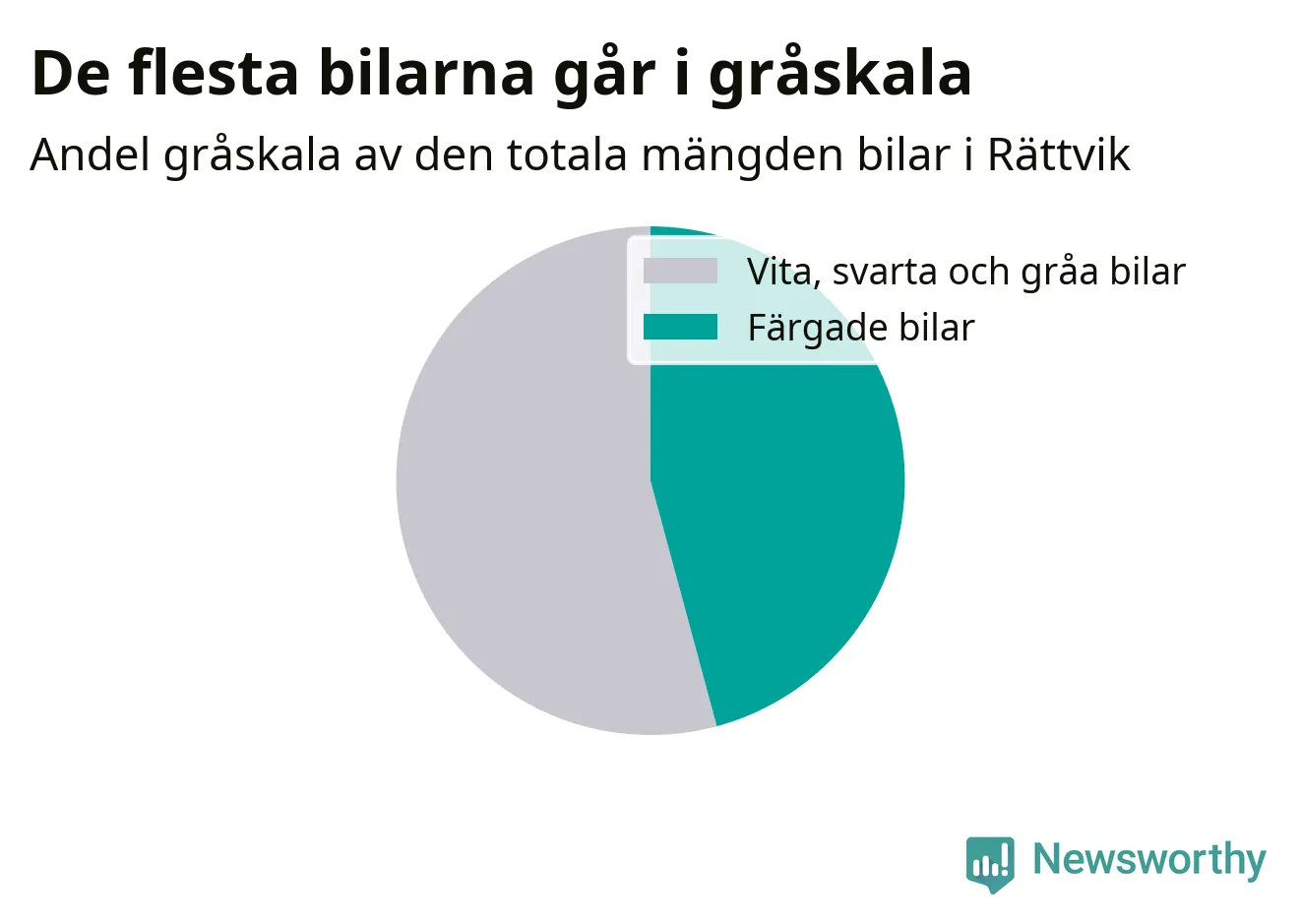 De flesta bilarna går i gråskala

Andel gråskala av den totala mängden bilar i Rättvik

Vita, svarta och gråa bilar
Färgade bilar

Newsworthy